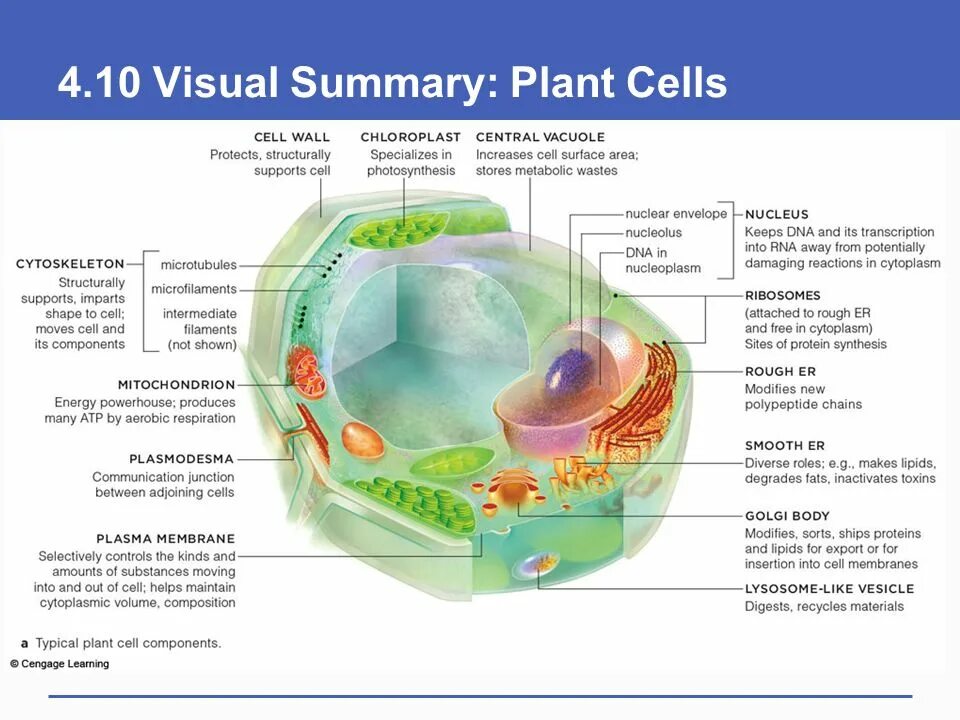 4.10 Visual Summary: Plant Cells

CELL WALL
Protects, structurally supports cell

CHLOROPLAST
Specializes in photosynthesis

CENTRAL VACUOLE
Increases cell surface area; stores metabolic wastes

CYTOSKELETON
Structurally supports, imparts shape to cell; moves cell and its components

microtubules
microfilaments
intermediate filaments (not shown)

MITOCHONDRION
Energy powerhouse; produces many ATP by aerobic respiration

PLASMODESMA
Communication junction between adjoining cells

PLASMA MEMBRANE
Selectively controls the kinds and amounts of substances moving into and out of cell; helps maintain cytoplasmic volume, composition

nuclear envelope
nucleolus
DNA in nucleoplasm

NUCLEUS
Keeps DNA and its transcription into RNA away from potentially damaging reactions in cytoplasm

RIBOSOMES
(attached to rough ER and free in cytoplasm)
Sites of protein synthesis

ROUGH ER
Modifies new polypeptide chains

SMOOTH ER
Diverse roles; e.g., makes lipids, degrades fats, inactivates toxins

GOLGI BODY
Modifies, sorts, ships proteins and lipids for export or for insertion into cell membranes

LYSOSOME-LIKE VESICLE
Digests, recycles materials

a Typical plant cell components.

© Cengage Learning